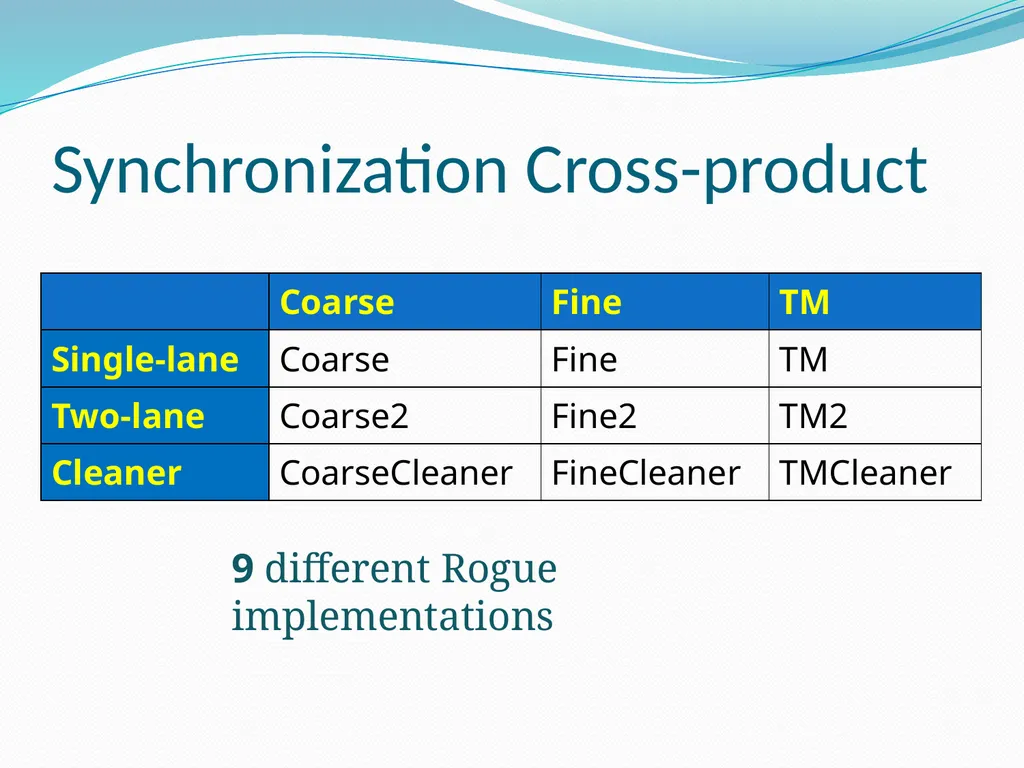 Synchronization Cross-product

| | Coarse | Fine | TM |
|---|---|---|---|
| Single-lane | Coarse | Fine | TM |
| Two-lane | Coarse2 | Fine2 | TM2 |
| Cleaner | CoarseCleaner | FineCleaner | TMCleaner |

9 different Rogue implementations